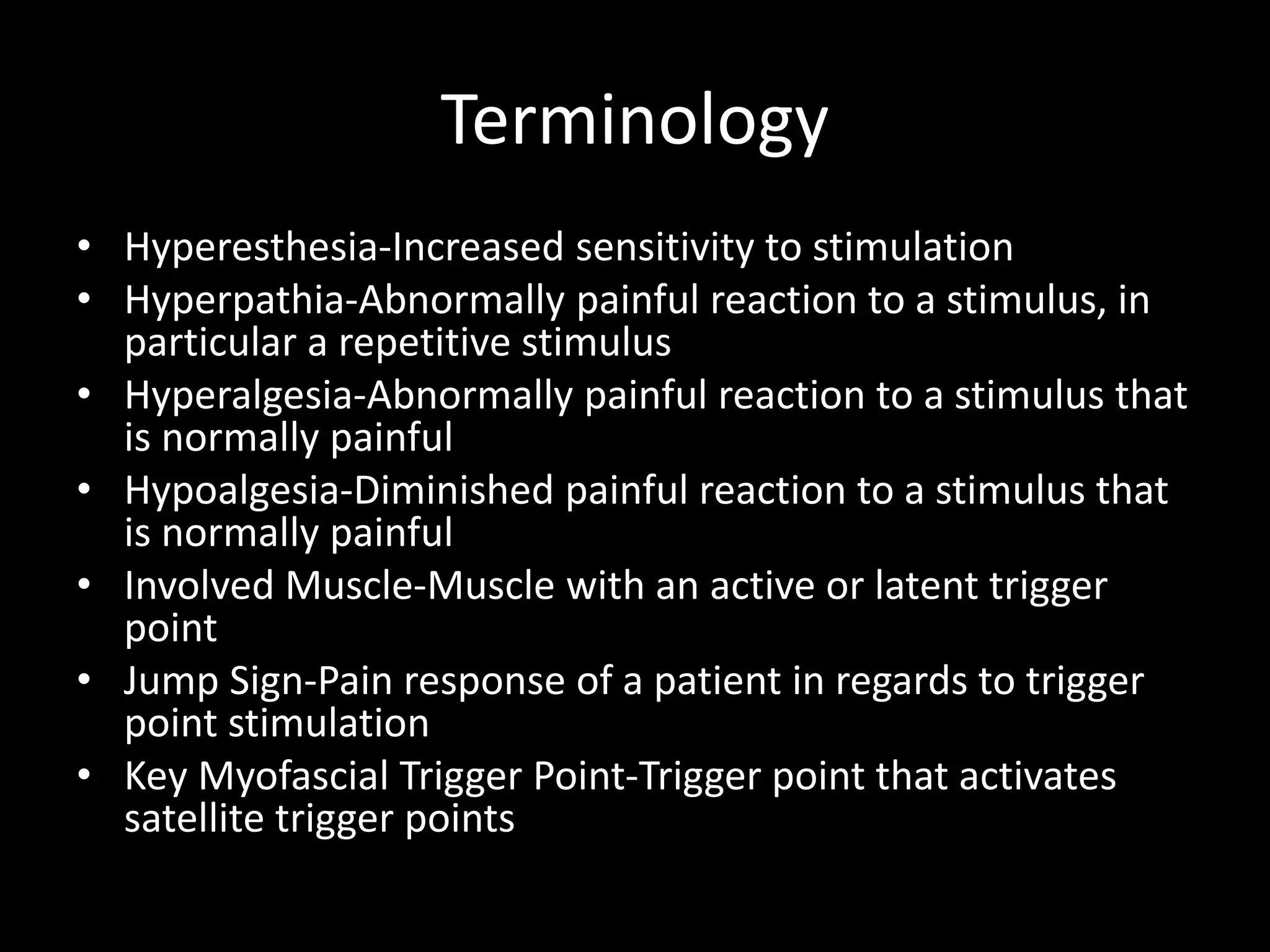 Terminology

• Hyperesthesia-Increased sensitivity to stimulation
• Hyperpathia-Abnormally painful reaction to a stimulus, in particular a repetitive stimulus
• Hyperalgesia-Abnormally painful reaction to a stimulus that is normally painful
• Hypoalgesia-Diminished painful reaction to a stimulus that is normally painful
• Involved Muscle-Muscle with an active or latent trigger point
• Jump Sign-Pain response of a patient in regards to trigger point stimulation
• Key Myofascial Trigger Point-Trigger point that activates satellite trigger points